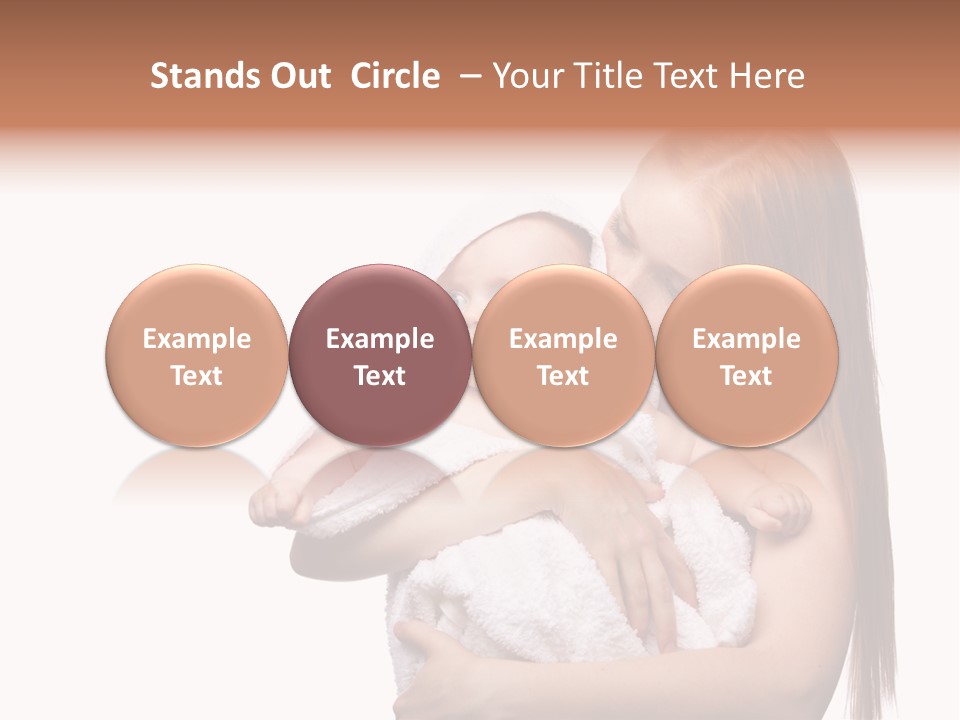 Stands Out Circle – Your Title Text Here

Example Text

Example Text

Example Text

Example Text